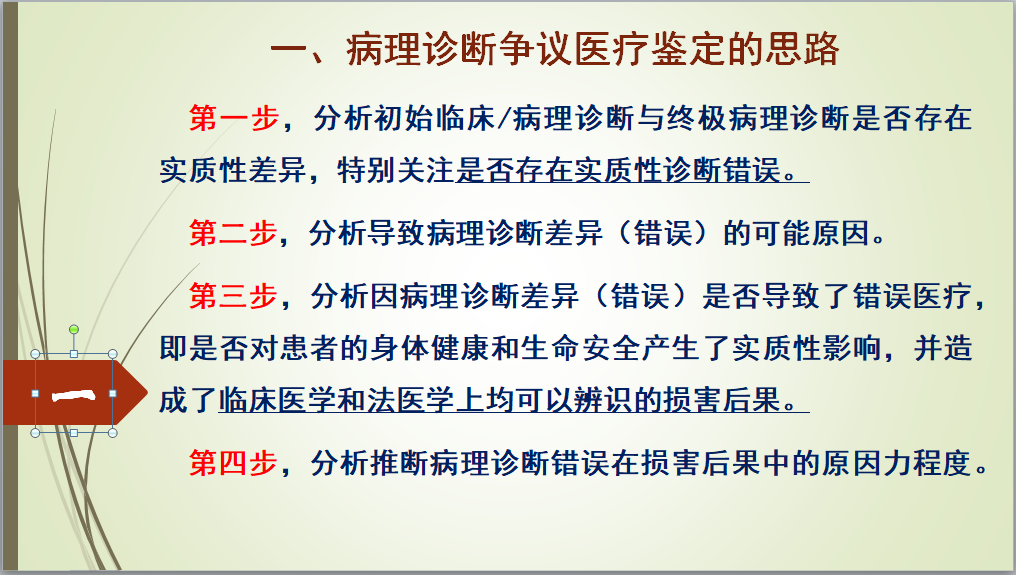 一、病理诊断争议医疗鉴定的思路

第一步，分析初始临床/病理诊断与终极病理诊断是否存在实质性差异，特别关注是否存在实质性诊断错误。

第二步，分析导致病理诊断差异（错误）的可能原因。

第三步，分析因病理诊断差异（错误）是否导致了错误医疗，即是否对患者的身体健康和生命安全产生了实质性影响，并造成了临床医学和法医学上均可以辨识的损害后果。

第四步，分析推断病理诊断错误在损害后果中的原因力程度。

一